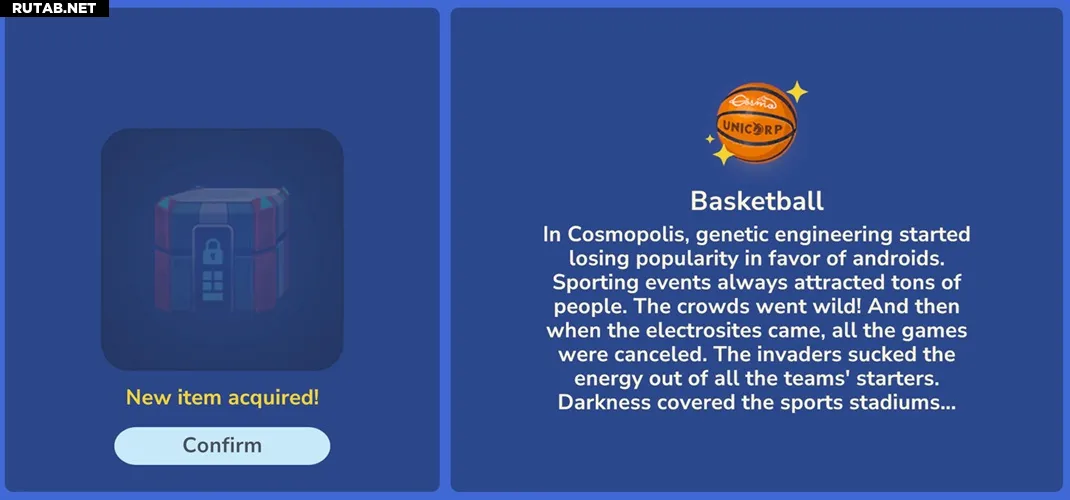 RUTAB.NET

New item acquired!

Confirm

Cosmo
UNICORP

Basketball

In Cosmopolis, genetic engineering started losing popularity in favor of androids. Sporting events always attracted tons of people. The crowds went wild! And then when the electrosites came, all the games were canceled. The invaders sucked the energy out of all the teams' starters. Darkness covered the sports stadiums...